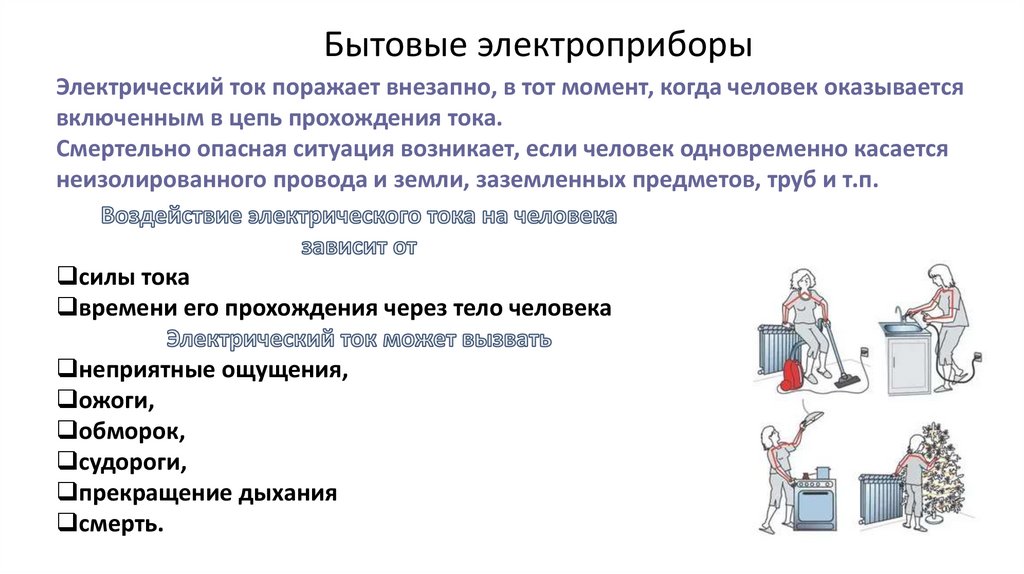 Бытовые электроприборы

Электрический ток поражает внезапно, в тот момент, когда человек оказывается включенным в цепь прохождения тока.
Смертельно опасная ситуация возникает, если человек одновременно касается неизолированного провода и земли, заземленных предметов, труб и т.п.

Воздействие электрического тока на человека зависит от

❑силы тока
❑времени его прохождения через тело человека

Электрический ток может вызвать

❑неприятные ощущения,
❑ожоги,
❑обморок,
❑судороги,
❑прекращение дыхания
❑смерть.